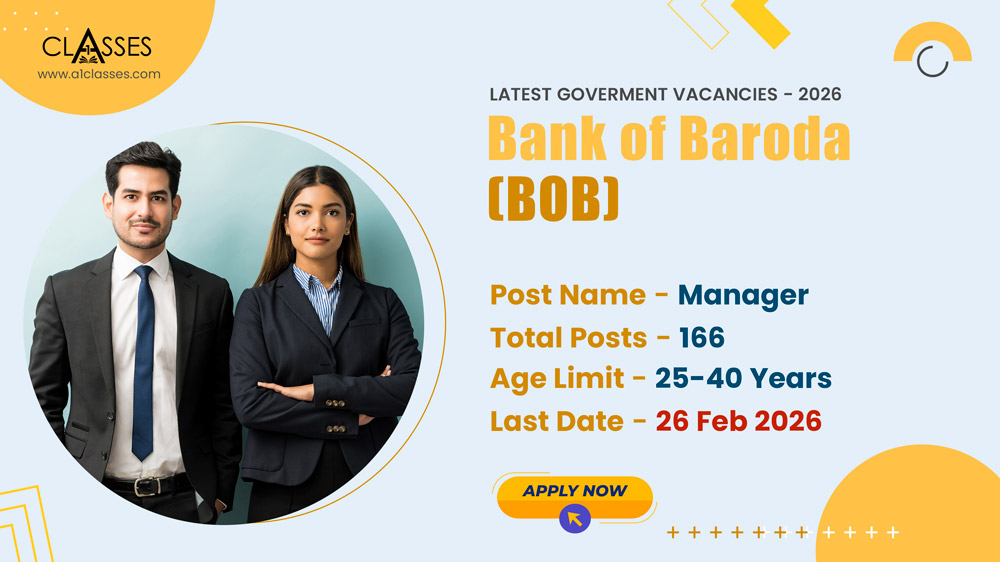 CLASSES
www.a1classes.com

LATEST GOVERMENT VACANCIES - 2026

Bank of Baroda (BOB)

Post Name - Manager
Total Posts - 166
Age Limit - 25-40 Years
Last Date - 26 Feb 2026

APPLY NOW